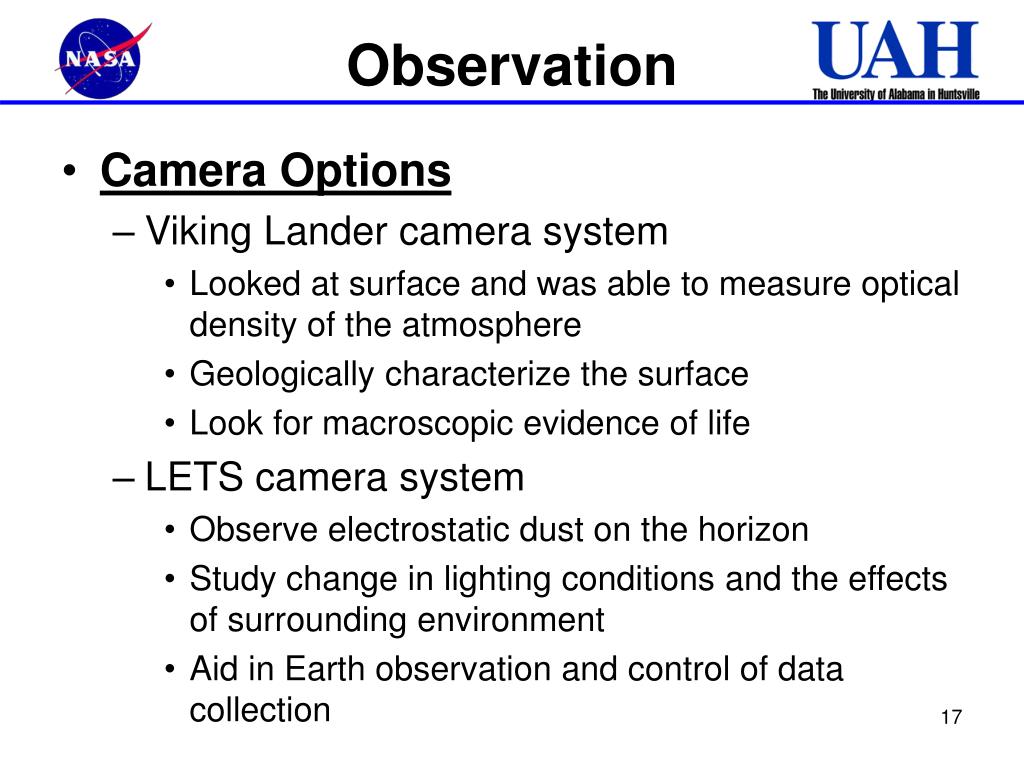 NASA

Observation

UAH
The University of Alabama in Huntsville

• Camera Options
– Viking Lander camera system
• Looked at surface and was able to measure optical density of the atmosphere
• Geologically characterize the surface
• Look for macroscopic evidence of life
– LETS camera system
• Observe electrostatic dust on the horizon
• Study change in lighting conditions and the effects of surrounding environment
• Aid in Earth observation and control of data collection

17